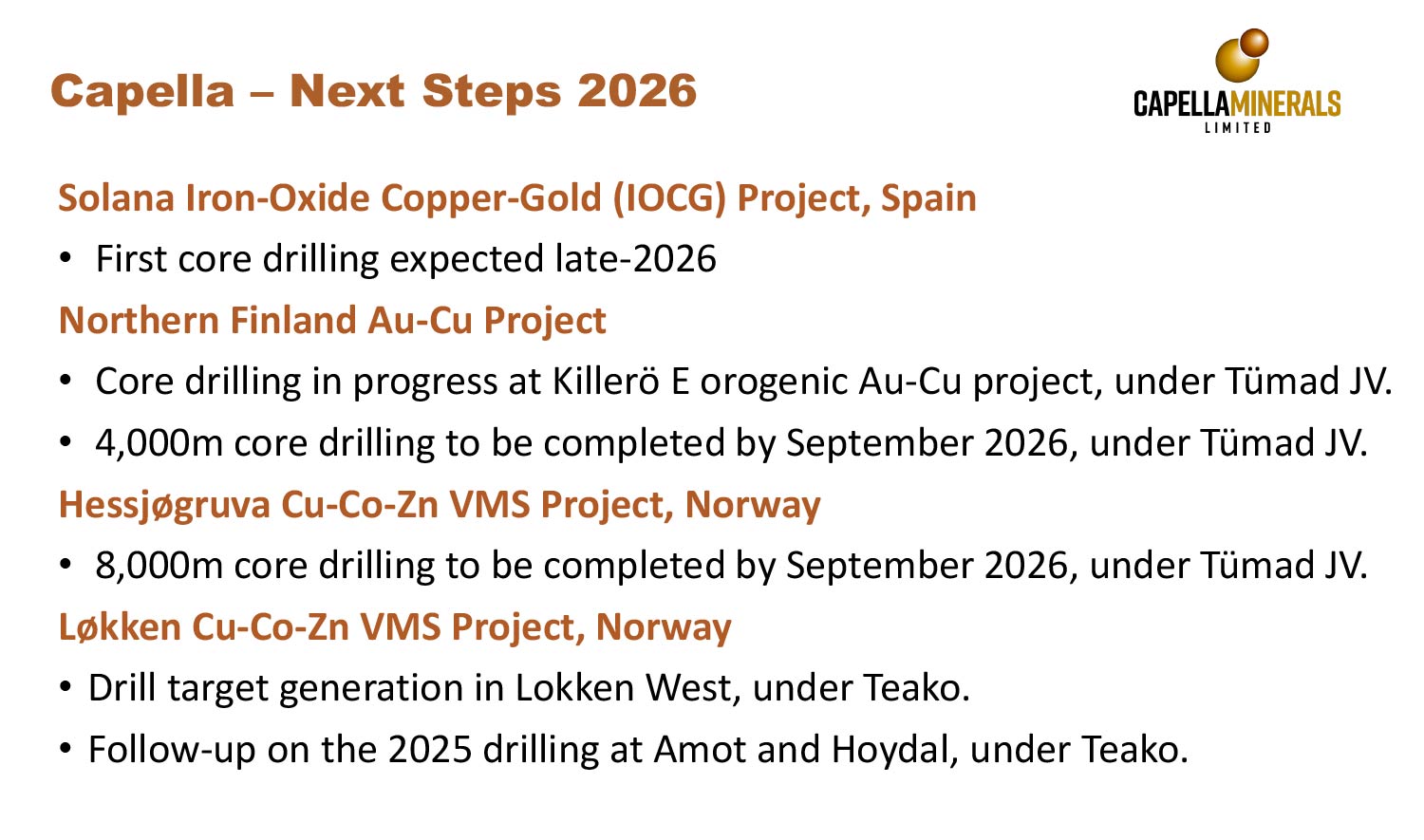 Capella – Next Steps 2026

CAPELLAMINERALS
LIMITED

Solana Iron-Oxide Copper-Gold (IOCG) Project, Spain

• First core drilling expected late-2026

Northern Finland Au-Cu Project

• Core drilling in progress at Killerö E orogenic Au-Cu project, under Tümad JV.

• 4,000m core drilling to be completed by September 2026, under Tümad JV.

Hessjøgruva Cu-Co-Zn VMS Project, Norway

• 8,000m core drilling to be completed by September 2026, under Tümad JV.

Løkken Cu-Co-Zn VMS Project, Norway

• Drill target generation in Lokken West, under Teako.

• Follow-up on the 2025 drilling at Amot and Hoydal, under Teako.